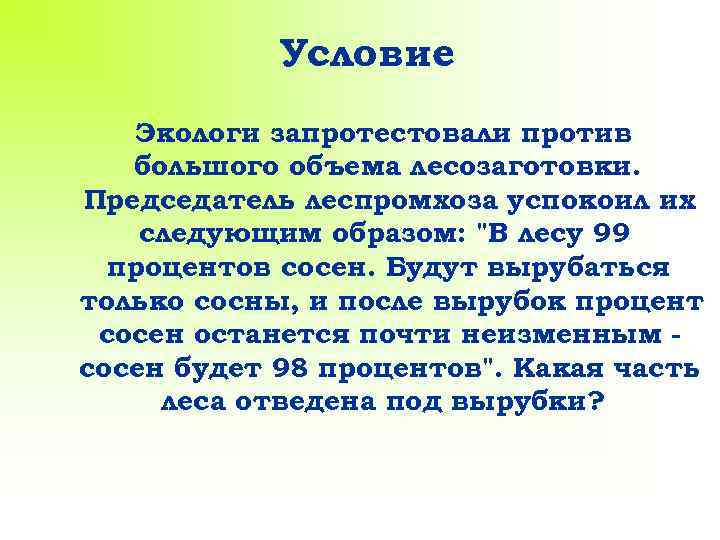 Условие

Экологи запротестовали против большого объема лесозаготовки. Председатель леспромхоза успокоил их следующим образом: "В лесу 99 процентов сосен. Будут вырубаться только сосны, и после вырубок процент сосен останется почти неизменным - сосен будет 98 процентов". Какая часть леса отведена под вырубки?